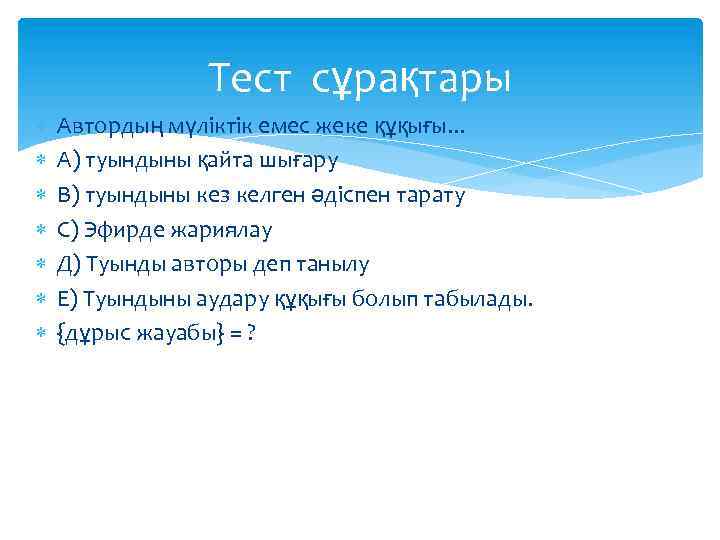 Тест сұрақтары

Автордың мүліктік емес жеке құқығы…
А) туындыны қайта шығару
В) туындыны кез келген әдіспен тарату
С) Эфирде жариялау
Д) Туынды авторы деп танылу
Е) Туындыны аудару құқығы болып табылады.
{дұрыс жауабы} = ?